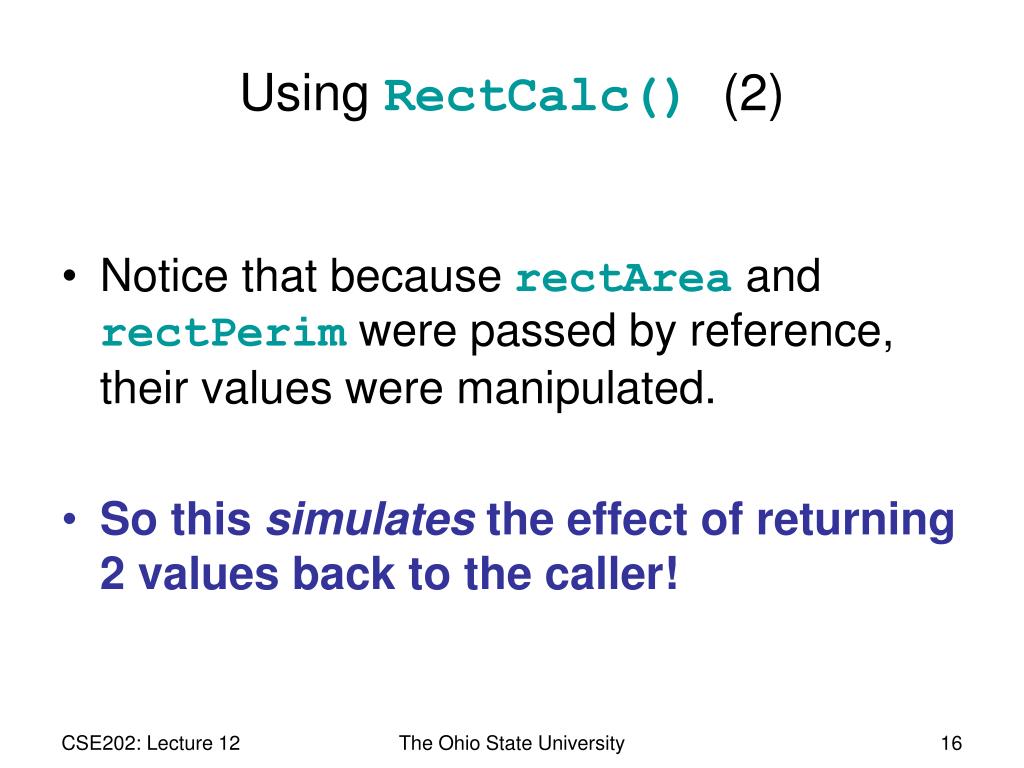 Using RectCalc() (2)

• Notice that because rectArea and rectPerim were passed by reference, their values were manipulated.

• So this simulates the effect of returning 2 values back to the caller!

CSE202: Lecture 12

The Ohio State University

16